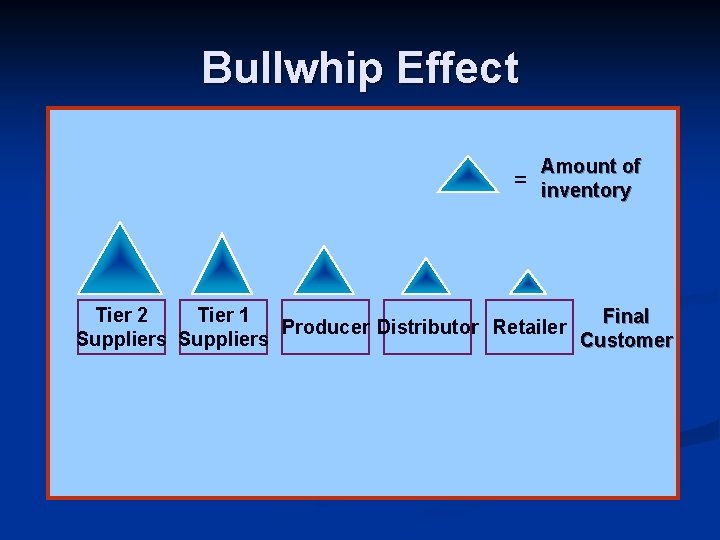 Bullwhip Effect

= Amount of inventory

Tier 2 Suppliers

Tier 1 Suppliers

Producer

Distributor

Retailer

Final Customer